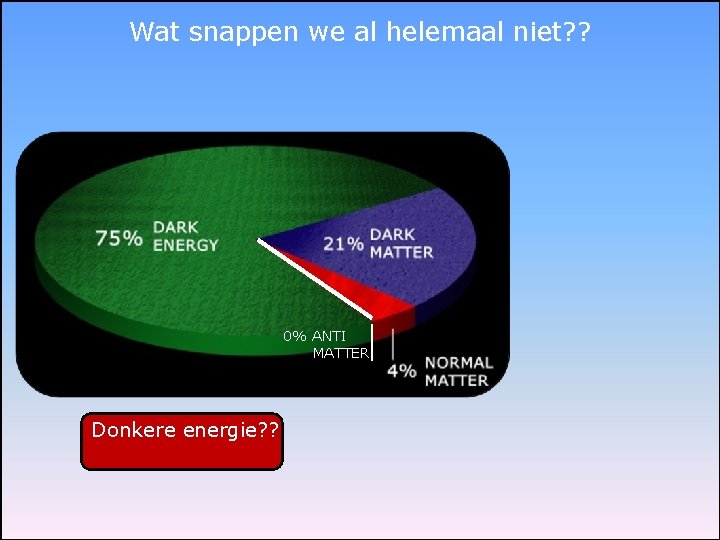 Wat snappen we al helemaal niet??

75% DARK ENERGY

21% DARK MATTER

0% ANTI MATTER

4% NORMAL MATTER

Donkere energie??